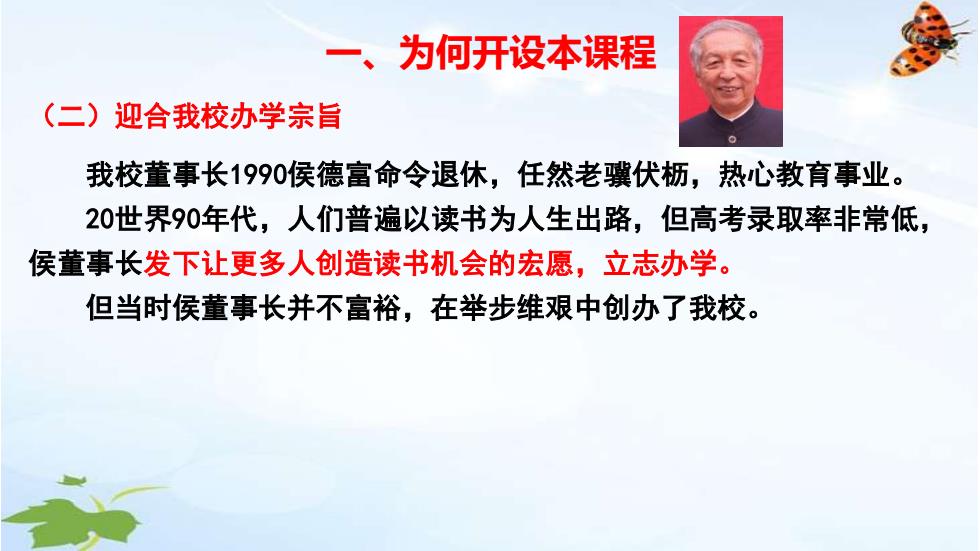 一、为何开设本课程

（二）迎合我校办学宗旨

我校董事长1990侯德富命令退休，任然老骥伏枥，热心教育事业。

20世界90年代，人们普遍以读书为人生出路，但高考录取率非常低，侯董事长发下让更多人创造读书机会的宏愿，立志办学。

但当时侯董事长并不富裕，在举步维艰中创办了我校。